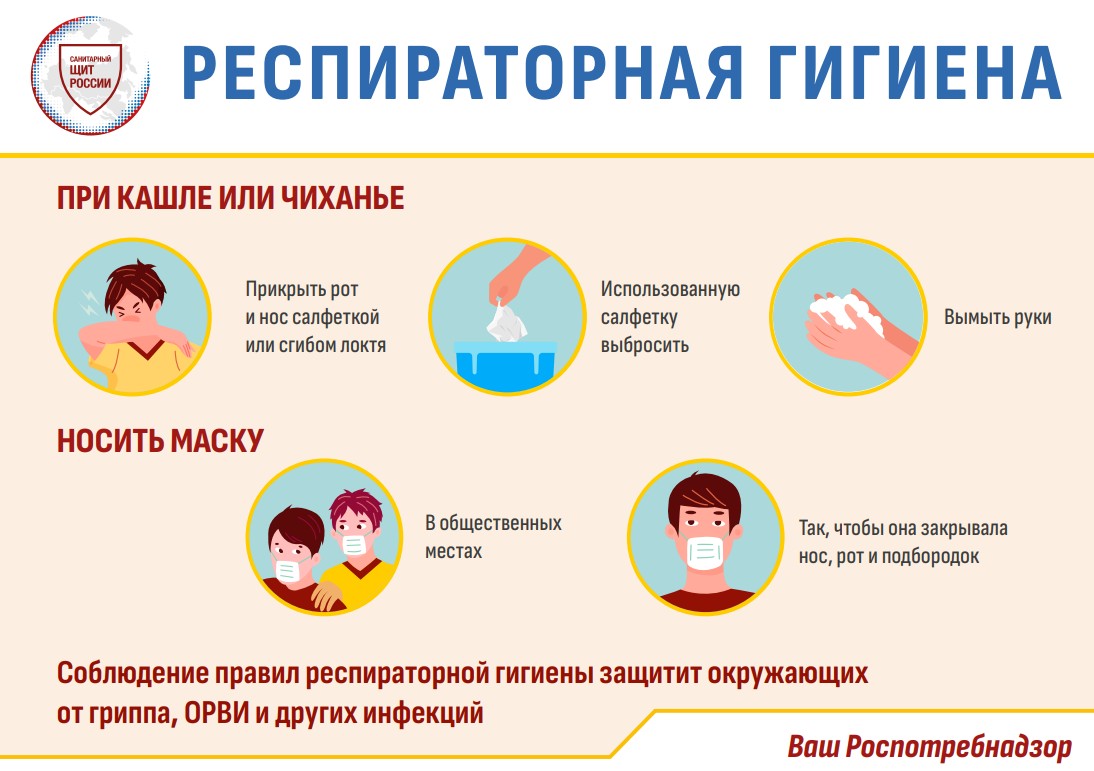 САНИТАРНЫЙ ЩИТ РОССИИ

РЕСПИРАТОРНАЯ ГИГИЕНА

ПРИ КАШЛЕ ИЛИ ЧИХАНЬЕ

Прикрыть рот и нос салфеткой или сгибом локтя

Использованную салфетку выбросить

Вымыть руки

НОСИТЬ МАСКУ

В общественных местах

Так, чтобы она закрывала нос, рот и подбородок

Соблюдение правил респираторной гигиены защитит окружающих от гриппа, ОРВИ и других инфекций

Ваш Роспотребнадзор